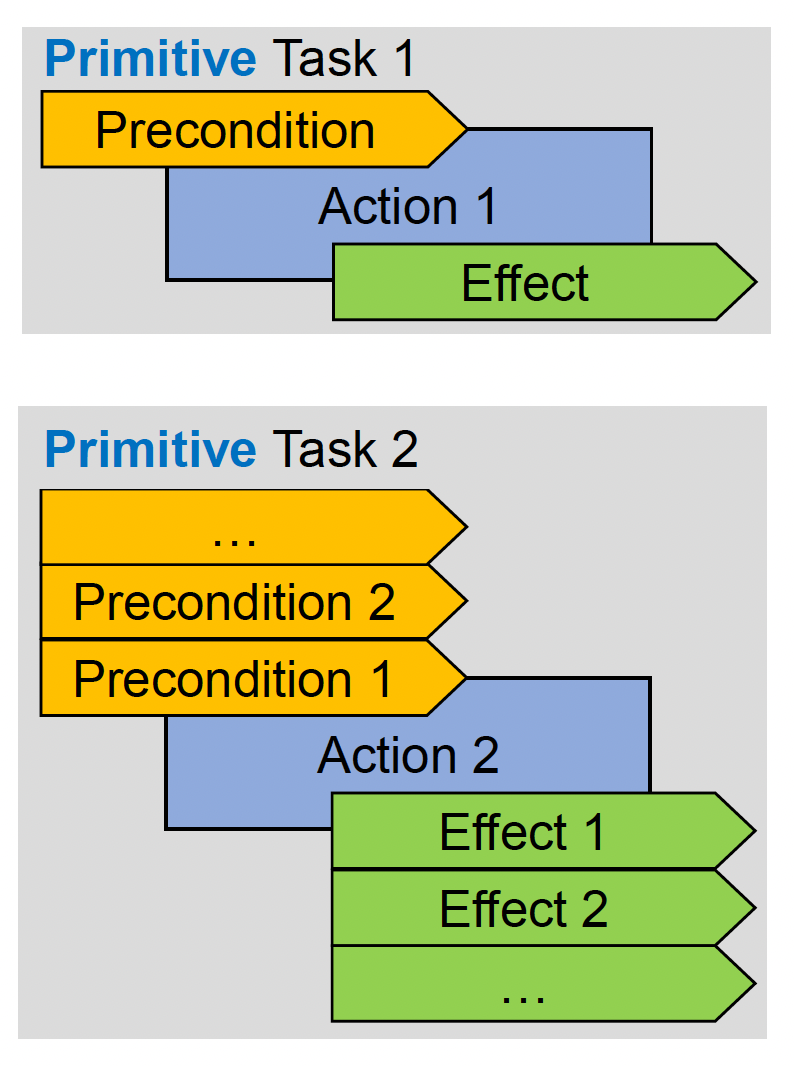 Primitive Task 1

Precondition

Action 1

Effect

Primitive Task 2

…

Precondition 2

Precondition 1

Action 2

Effect 1

Effect 2

…